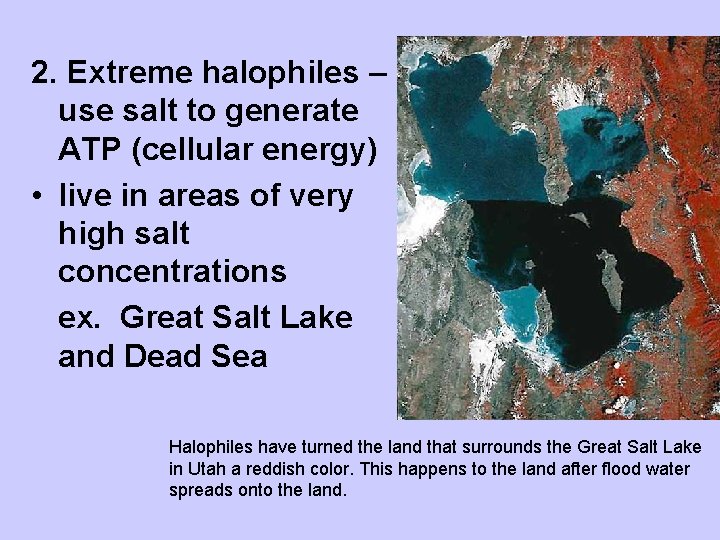 2. Extreme halophiles – use salt to generate ATP (cellular energy)

• live in areas of very high salt concentrations

ex. Great Salt Lake and Dead Sea

Halophiles have turned the land that surrounds the Great Salt Lake in Utah a reddish color. This happens to the land after flood water spreads onto the land.